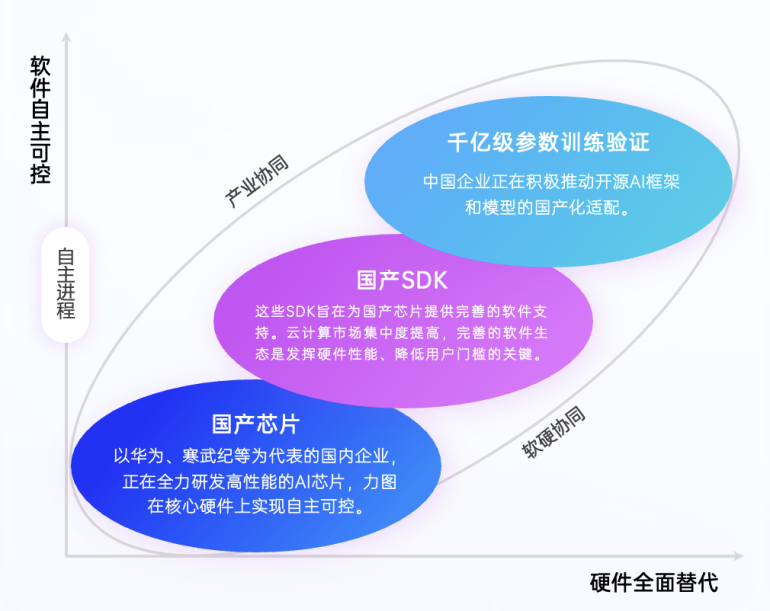 软件自主可控

自主进程

产业协同

千亿级参数训练验证

中国企业正在积极推动开源AI框架和模型的国产化适配。

国产SDK

这些SDK旨在为国产芯片提供完善的软件支持。云计算市场集中度提高，完善的软件生态是发挥硬件性能、降低用户门槛的关键。

国产芯片

以华为、寒武纪等为代表的国内企业，正在全力研发高性能的AI芯片，力图在核心硬件上实现自主可控。

软硬协同

硬件全面替代